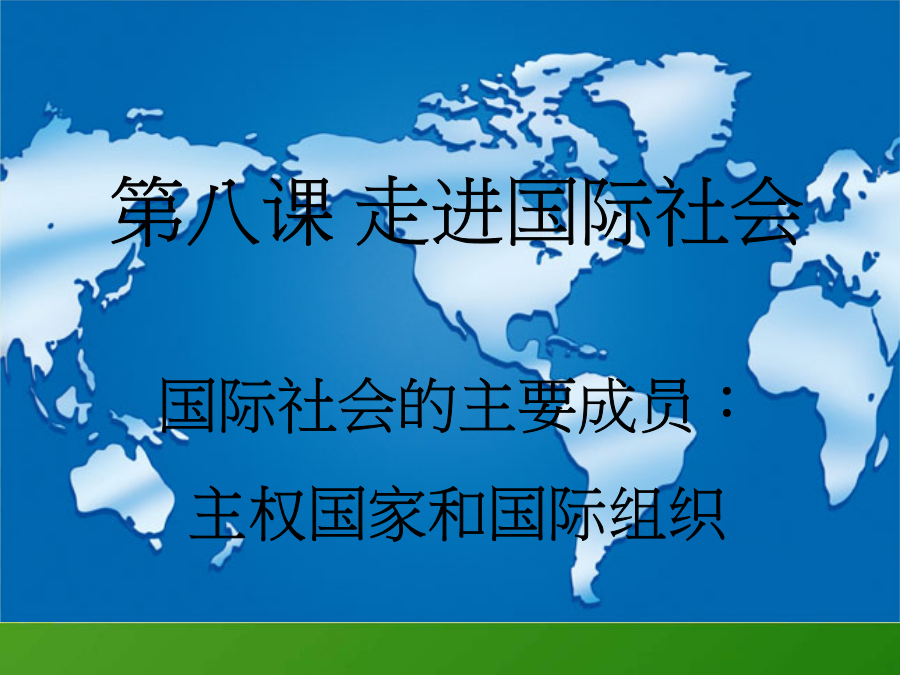 第八课 走进国际社会

国际社会的主要成员：
主权国家和国际组织